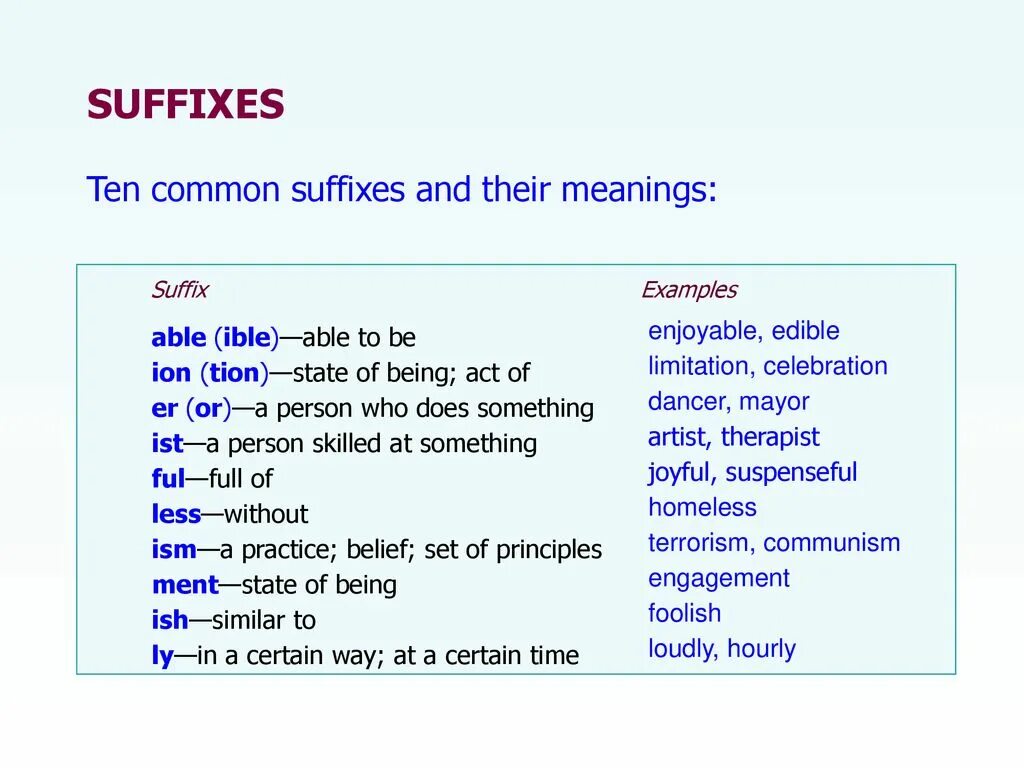 SUFFIXES

Ten common suffixes and their meanings:

| Suffix | Examples |
|---|---|
| able (ible)—able to be | enjoyable, edible |
| ion (tion)—state of being; act of | limitation, celebration |
| er (or)—a person who does something | dancer, mayor |
| ist—a person skilled at something | artist, therapist |
| ful—full of | joyful, suspenseful |
| less—without | homeless |
| ism—a practice; belief; set of principles | terrorism, communism |
| ment—state of being | engagement |
| ish—similar to | foolish |
| ly—in a certain way; at a certain time | loudly, hourly |